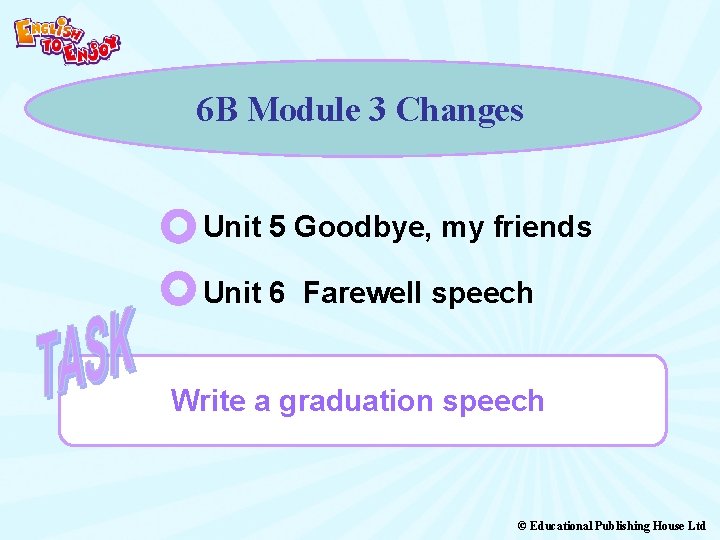 ENGLISH TO ENJOY

6B Module 3 Changes

Unit 5 Goodbye, my friends

Unit 6 Farewell speech

TASK

Write a graduation speech

© Educational Publishing House Ltd